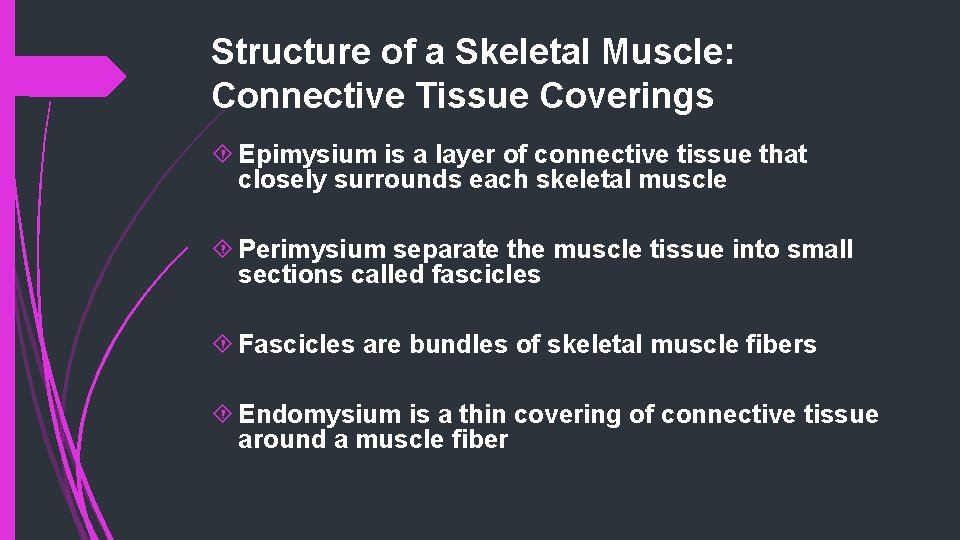 Structure of a Skeletal Muscle: Connective Tissue Coverings

Epimysium is a layer of connective tissue that closely surrounds each skeletal muscle

Perimysium separate the muscle tissue into small sections called fascicles

Fascicles are bundles of skeletal muscle fibers

Endomysium is a thin covering of connective tissue around a muscle fiber